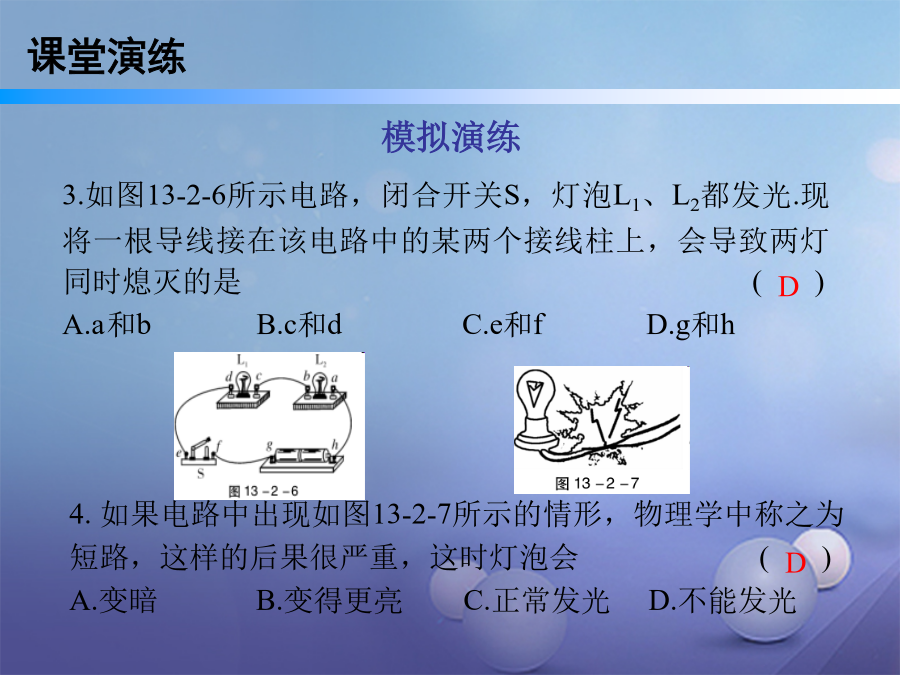 课堂演练

模拟演练

3.如图13-2-6所示电路，闭合开关S，灯泡$L_1$、$L_2$都发光.现将一根导线接在该电路中的某两个接线柱上，会导致两灯同时熄灭的是 （ D ）

A.a和b B.c和d C.e和f D.g和h

$L_1$ $L_2$ d c b a e f g h S

图 13－2－6

图 13－2－7

4. 如果电路中出现如图13-2-7所示的情形，物理学中称之为短路，这样的后果很严重，这时灯泡会 （ D ）

A.变暗 B.变得更亮 C.正常发光 D.不能发光